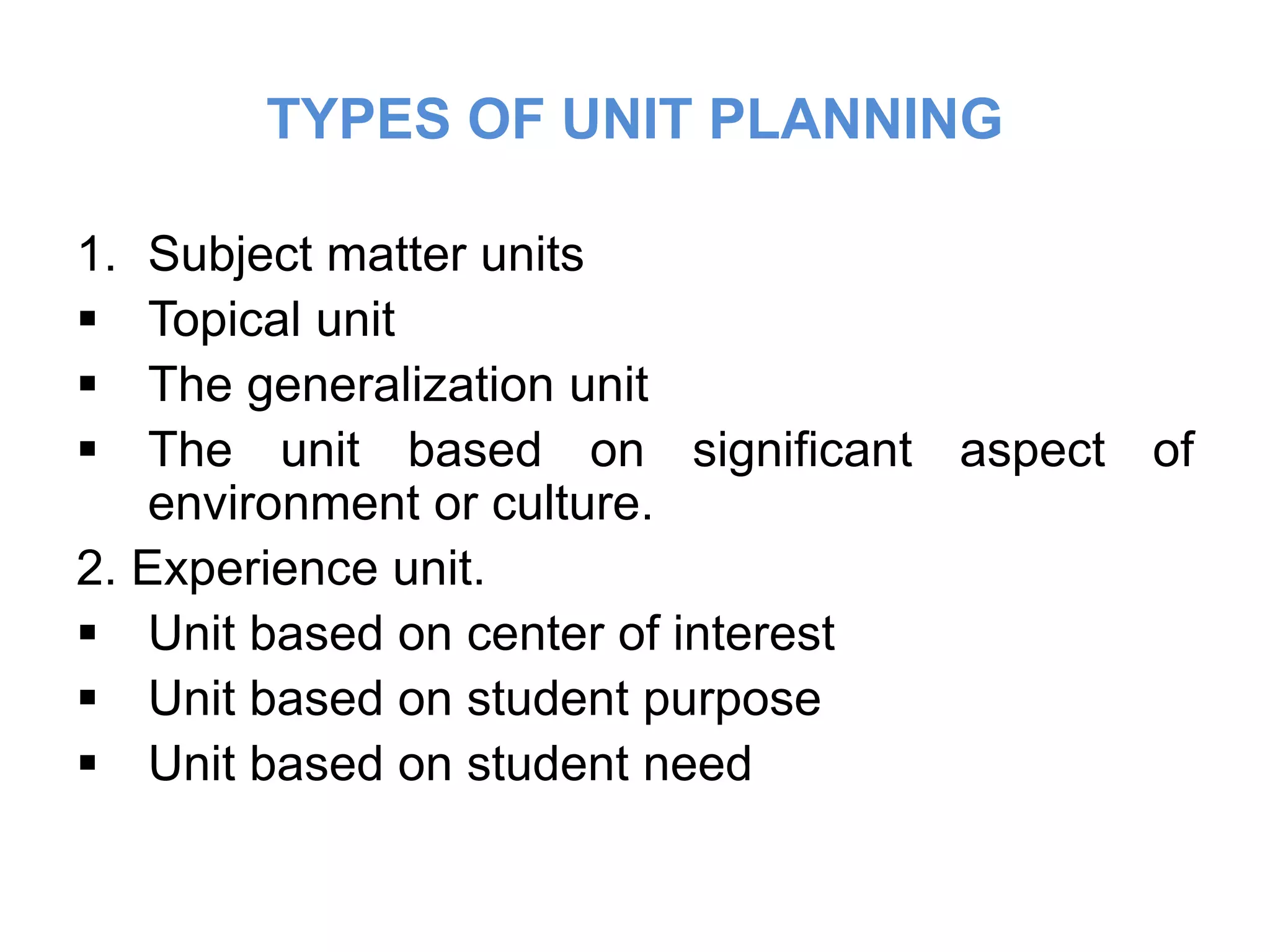 TYPES OF UNIT PLANNING

1. Subject matter units
▪ Topical unit
▪ The generalization unit
▪ The unit based on significant aspect of environment or culture.

2. Experience unit.
▪ Unit based on center of interest
▪ Unit based on student purpose
▪ Unit based on student need